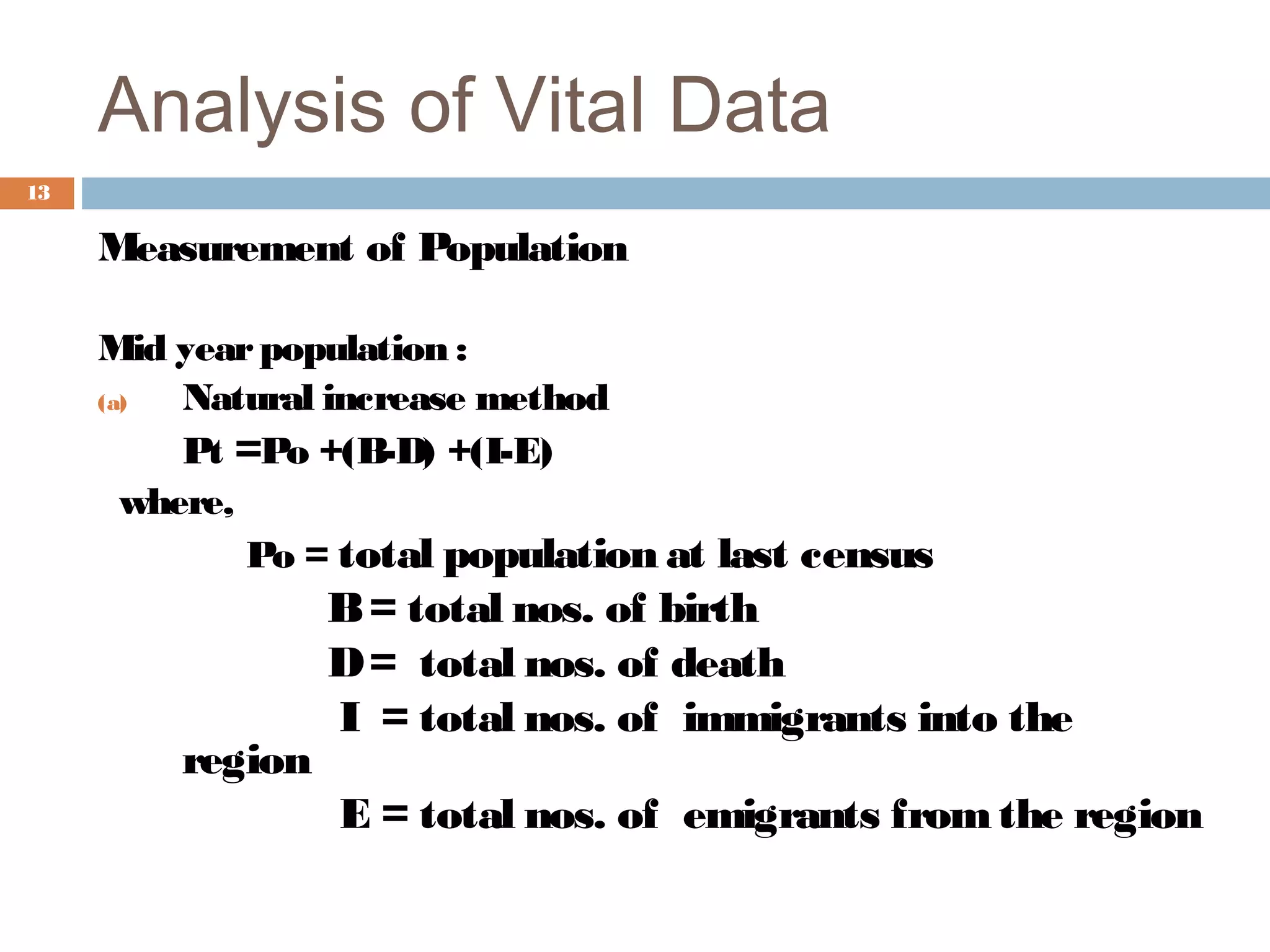 Analysis of Vital Data

13

Measurement of Population

Mid year population :

(a) Natural increase method

Pt =Po +(B-D) +(I-E)

where,

Po = total population at last census

B = total nos. of birth

D = total nos. of death

I = total nos. of immigrants into the region

E = total nos. of emigrants from the region